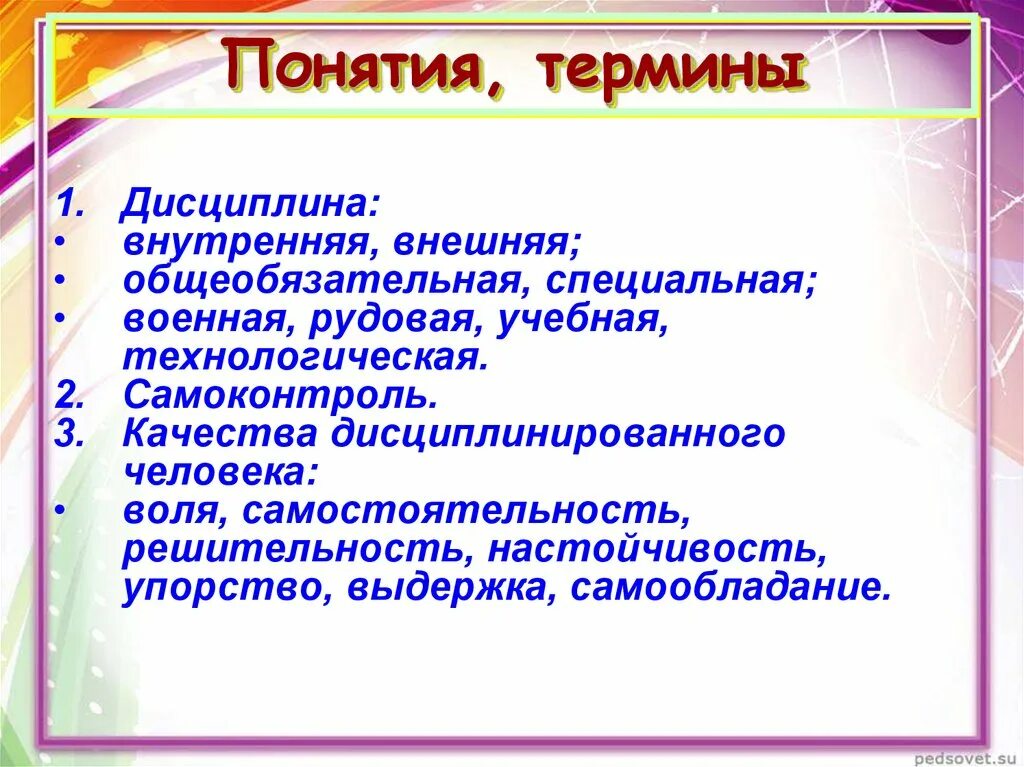 Понятия, термины

1. Дисциплина:
• внутренняя, внешняя;
• общеобязательная, специальная;
• военная, рудовая, учебная, технологическая.
2. Самоконтроль.
3. Качества дисциплинированного человека:
• воля, самостоятельность, решительность, настойчивость, упорство, выдержка, самообладание.

pedsovet.su